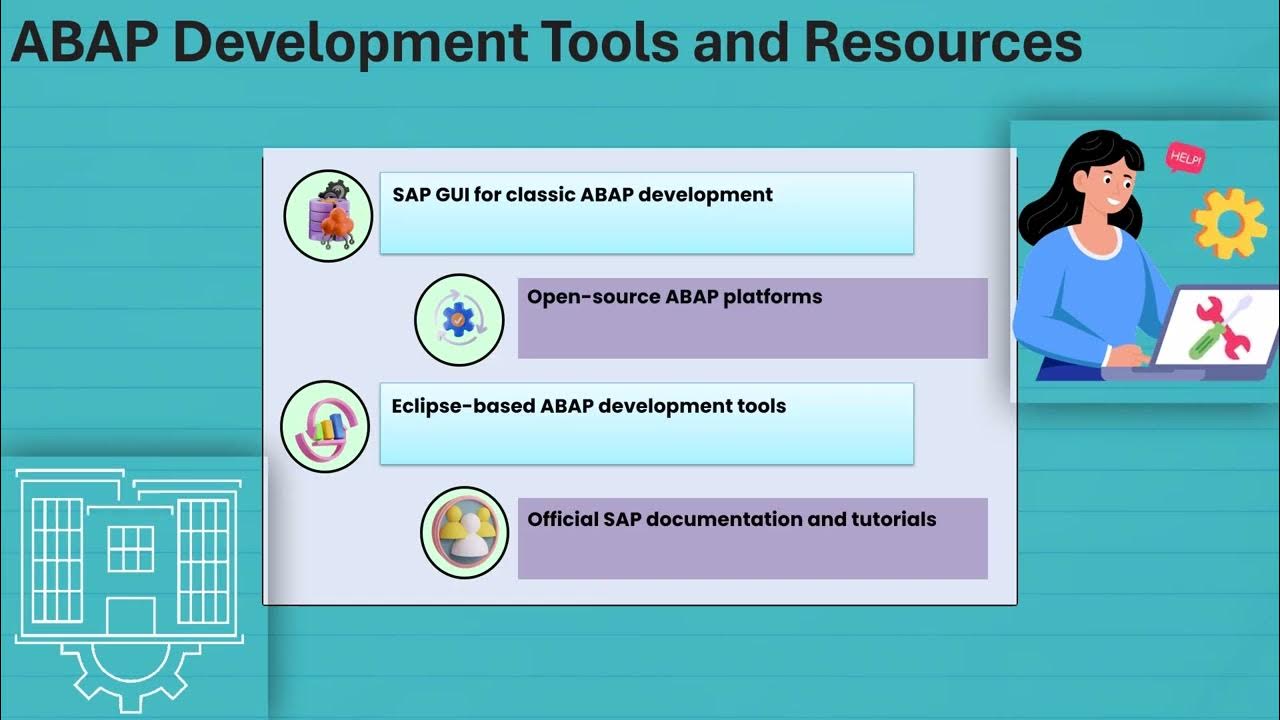 ABAP Development Tools and Resources

SAP GUI for classic ABAP development

Open-source ABAP platforms

Eclipse-based ABAP development tools

Official SAP documentation and tutorials

HELP!